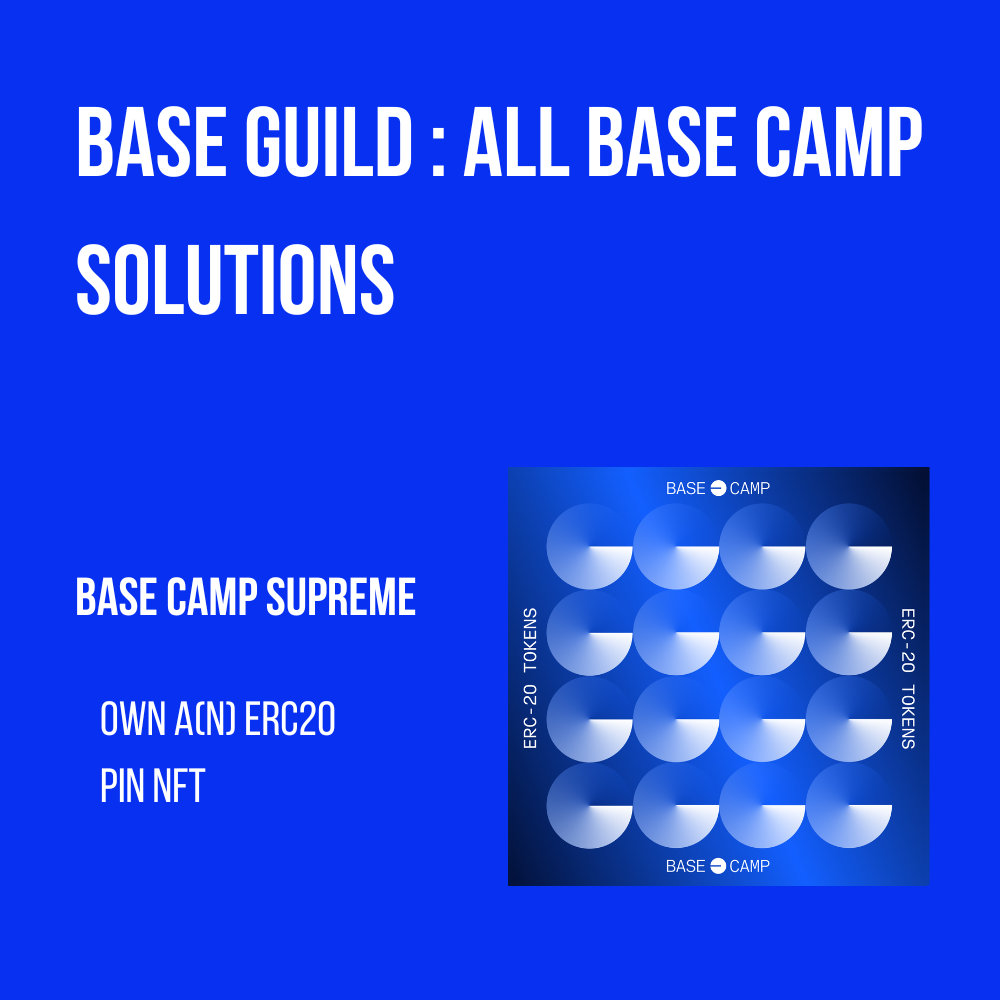 BASE GUILD : ALL BASE CAMP SOLUTIONS

BASE CAMP SUPREME

OWN A(N) ERC20
PIN NFT

BASE CAMP

ERC-20 TOKENS

ERC-20 TOKENS

BASE CAMP